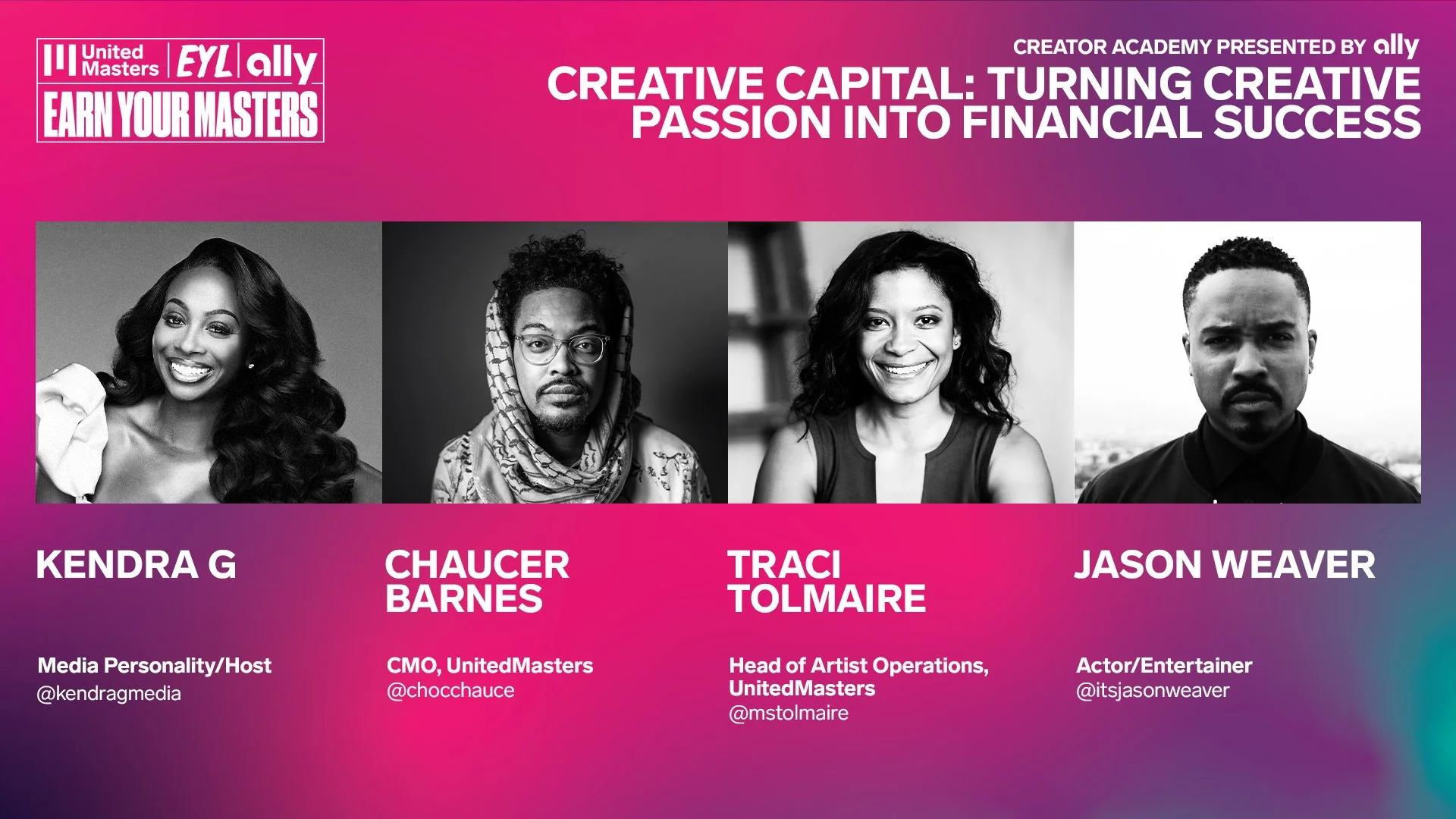 United Masters | EYL | ally
EARN YOUR MASTERS

CREATOR ACADEMY PRESENTED BY ally
CREATIVE CAPITAL: TURNING CREATIVE PASSION INTO FINANCIAL SUCCESS

KENDRA G

Media Personality/Host
@kendragmedia

CHAUCER BARNES

CMO, UnitedMasters
@chocchauce

TRACI TOLMAIRE

Head of Artist Operations, UnitedMasters
@mstolmaire

JASON WEAVER

Actor/Entertainer
@itsjasonweaver